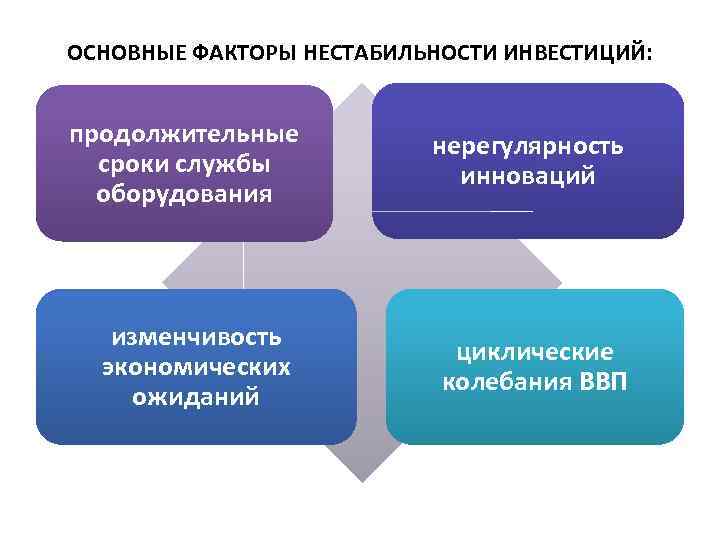 ОСНОВНЫЕ ФАКТОРЫ НЕСТАБИЛЬНОСТИ ИНВЕСТИЦИЙ:

продолжительные сроки службы оборудования

нерегулярность инноваций

изменчивость экономических ожиданий

циклические колебания ВВП